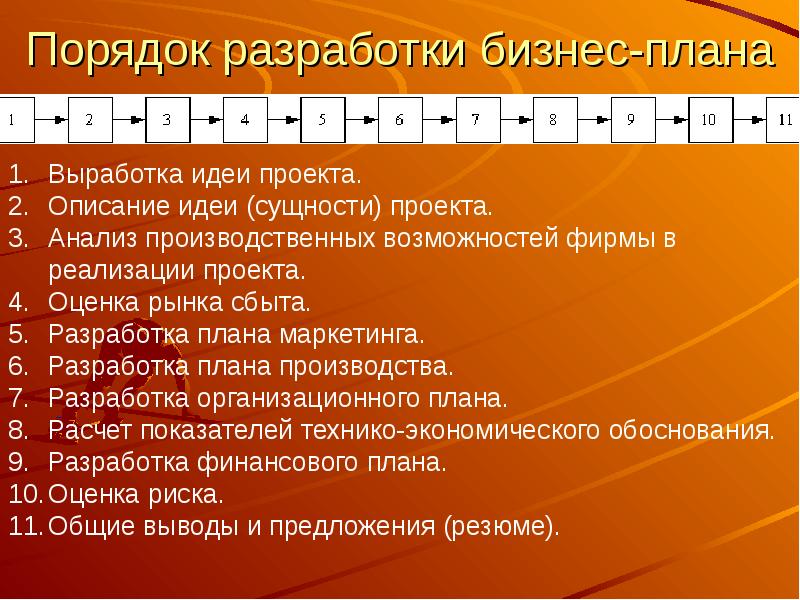 Порядок разработки бизнес-плана

1 2 3 4 5 6 7 8 9 10 11

1. Выработка идеи проекта.
2. Описание идеи (сущности) проекта.
3. Анализ производственных возможностей фирмы в реализации проекта.
4. Оценка рынка сбыта.
5. Разработка плана маркетинга.
6. Разработка плана производства.
7. Разработка организационного плана.
8. Расчет показателей технико-экономического обоснования.
9. Разработка финансового плана.
10. Оценка риска.
11. Общие выводы и предложения (резюме).